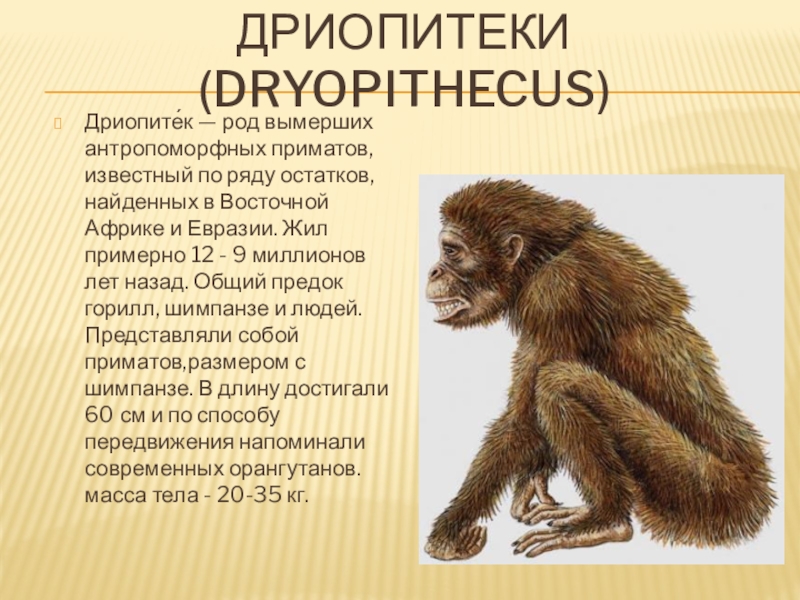 ДРИОПИТЕКИ (DRYOPITHECUS)

Дриопите́к — род вымерших антропоморфных приматов, известный по ряду остатков, найденных в Восточной Африке и Евразии. Жил примерно 12 - 9 миллионов лет назад. Общий предок горилл, шимпанзе и людей. Представляли собой приматов,размером с шимпанзе. В длину достигали 60 см и по способу передвижения напоминали современных орангутанов. масса тела - 20-35 кг.